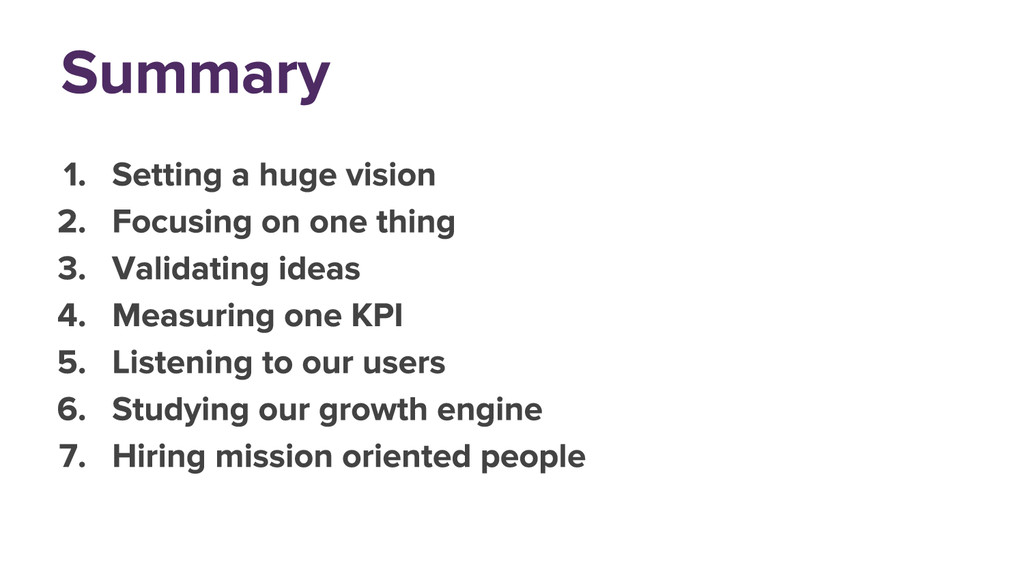 Summary

1. Setting a huge vision
2. Focusing on one thing
3. Validating ideas
4. Measuring one KPI
5. Listening to our users
6. Studying our growth engine
7. Hiring mission oriented people